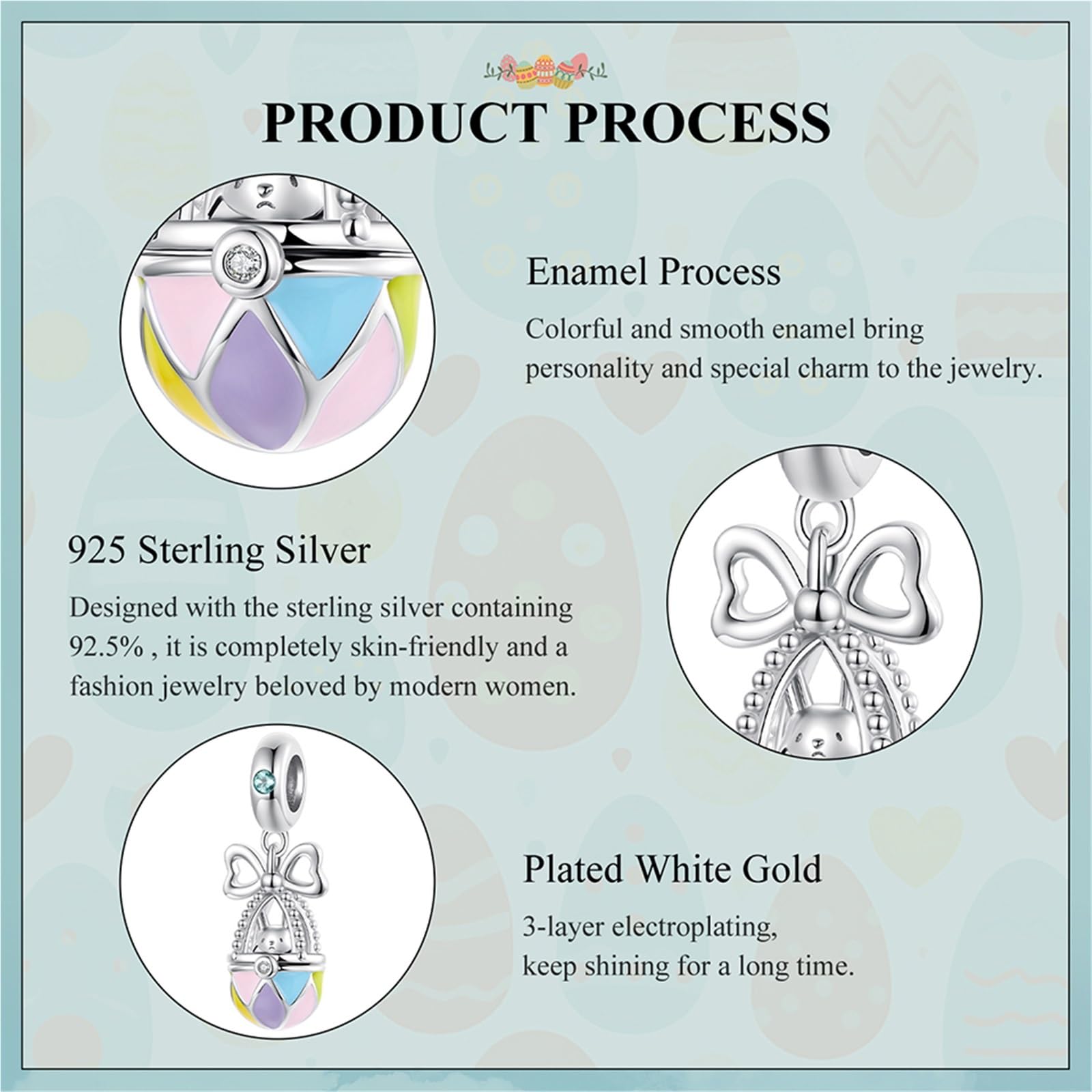 PRODUCT PROCESS

Enamel Process

Colorful and smooth enamel bring personality and special charm to the jewelry.

925 Sterling Silver

Designed with the sterling silver containing 92.5% , it is completely skin-friendly and a fashion jewelry beloved by modern women.

Plated White Gold

3-layer electroplating, keep shining for a long time.